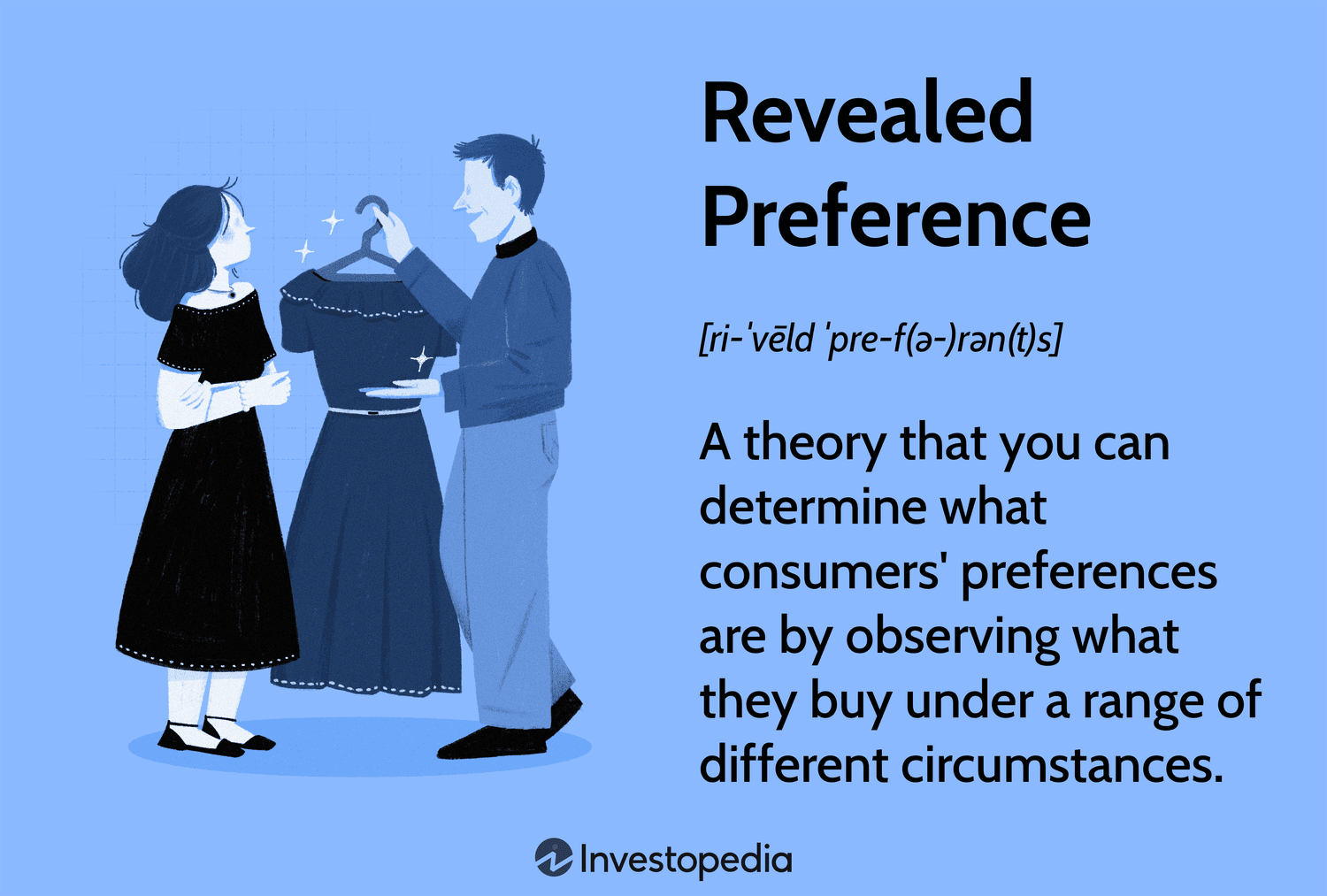 Revealed Preference

[ri-ˈvēld ˈpre-f(ə-)rən(t)s]

A theory that you can determine what consumers' preferences are by observing what they buy under a range of different circumstances.

Investopedia